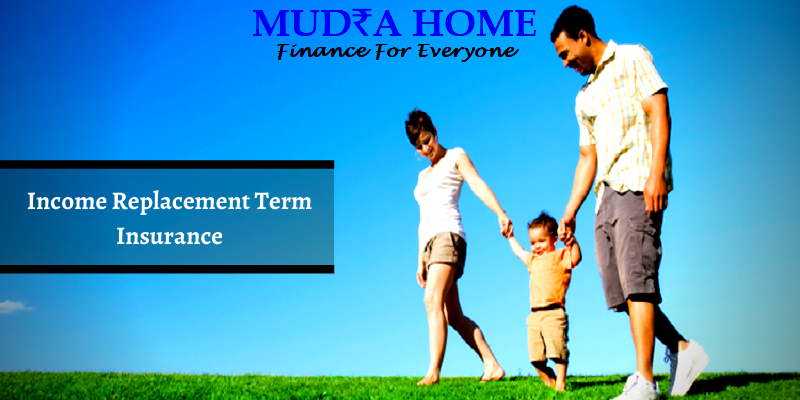 MUD₹A HOME
Finance For Everyone

Income Replacement Term Insurance